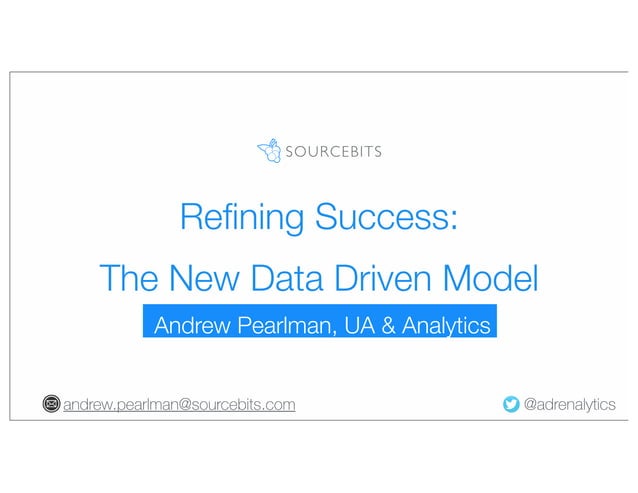 SOURCEBITS

Refining Success:

The New Data Driven Model

Andrew Pearlman, UA & Analytics

andrew.pearlman@sourcebits.com

@adrenalytics